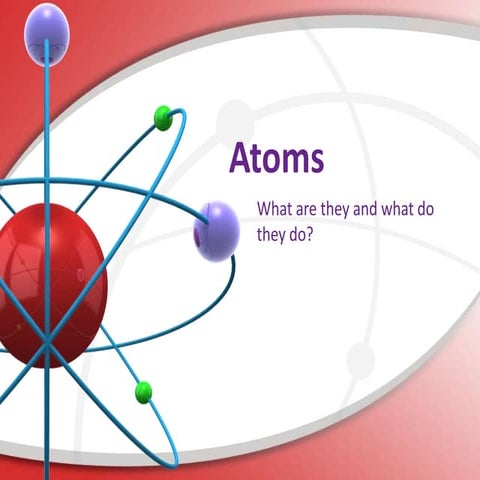 Atoms

What are they and what do they do?